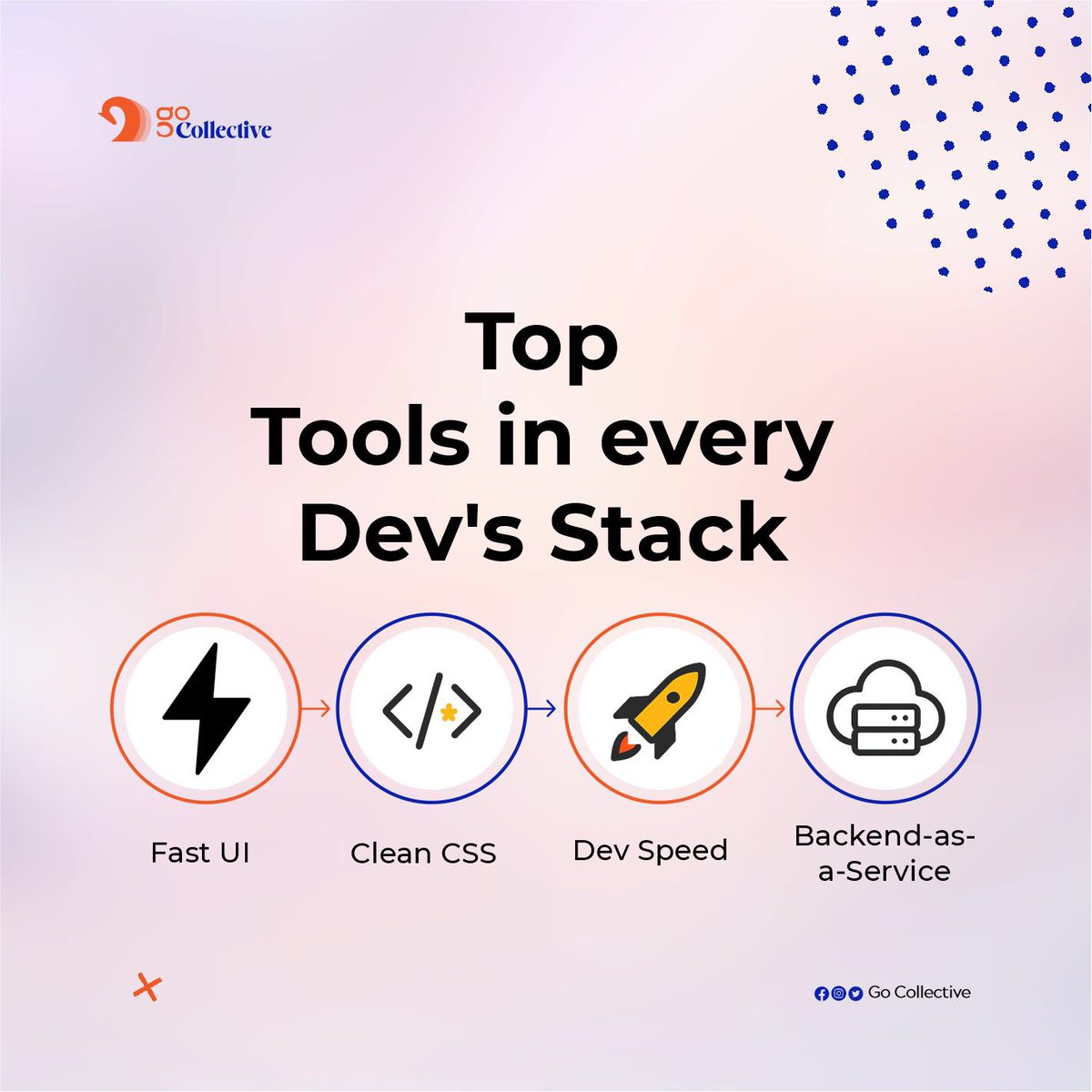 go Collective

Top
Tools in every
Dev's Stack

Fast UI

Clean CSS

Dev Speed

Backend-as-a-Service

Go Collective